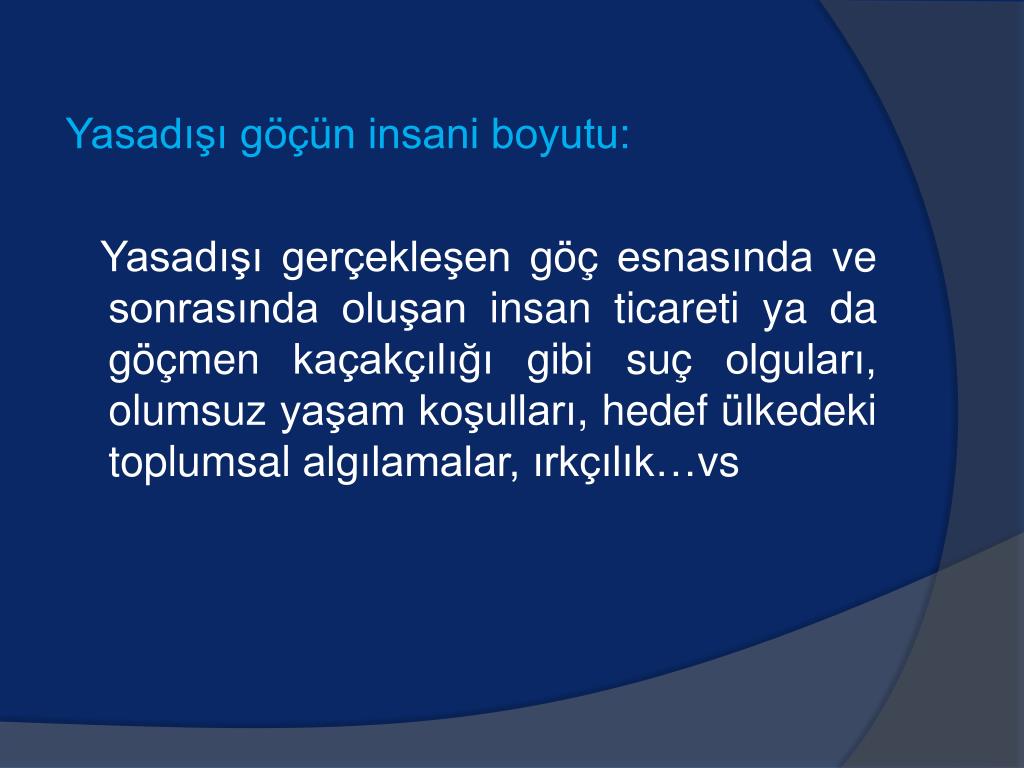 Yasadışı göçün insani boyutu:

Yasadışı gerçekleşen göç esnasında ve sonrasında oluşan insan ticareti ya da göçmen kaçakçılığı gibi suç olguları, olumsuz yaşam koşulları, hedef ülkedeki toplumsal algılamalar, ırkçılık…vs